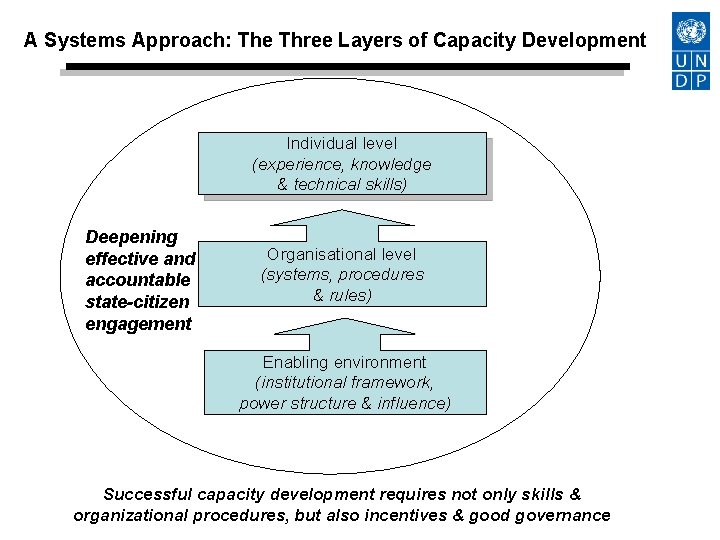 A Systems Approach: The Three Layers of Capacity Development

U N
D P

Individual level
(experience, knowledge & technical skills)

Deepening effective and accountable state-citizen engagement

Organisational level
(systems, procedures & rules)

Enabling environment
(institutional framework, power structure & influence)

Successful capacity development requires not only skills & organizational procedures, but also incentives & good governance